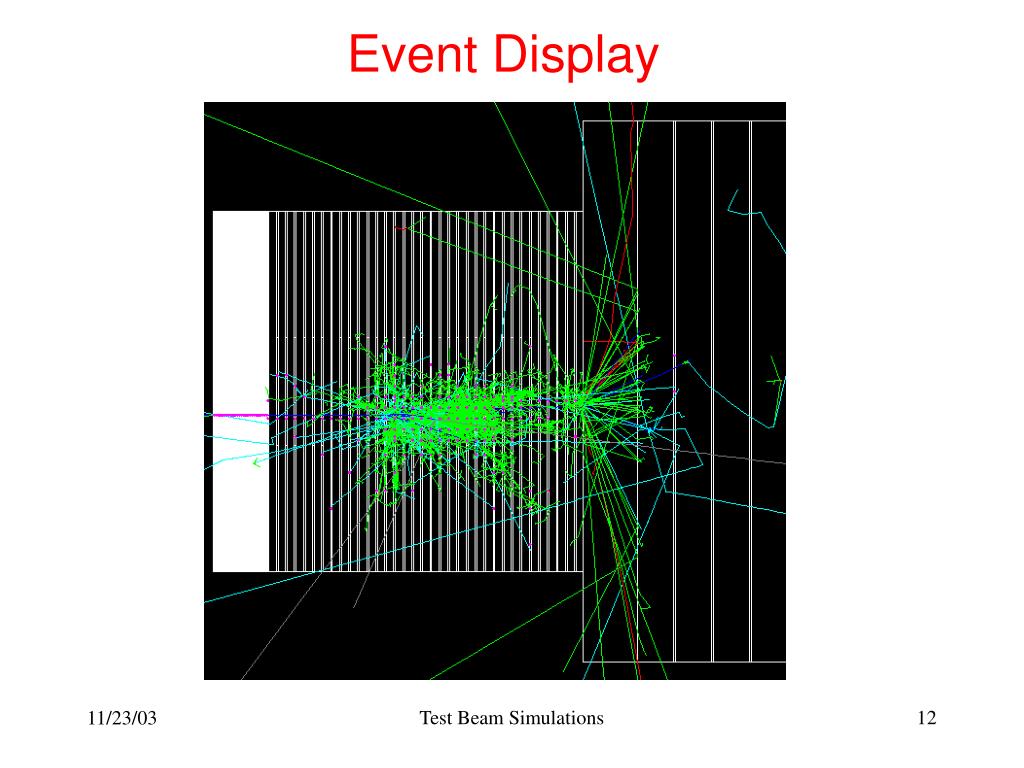 Event Display

11/23/03

Test Beam Simulations

12